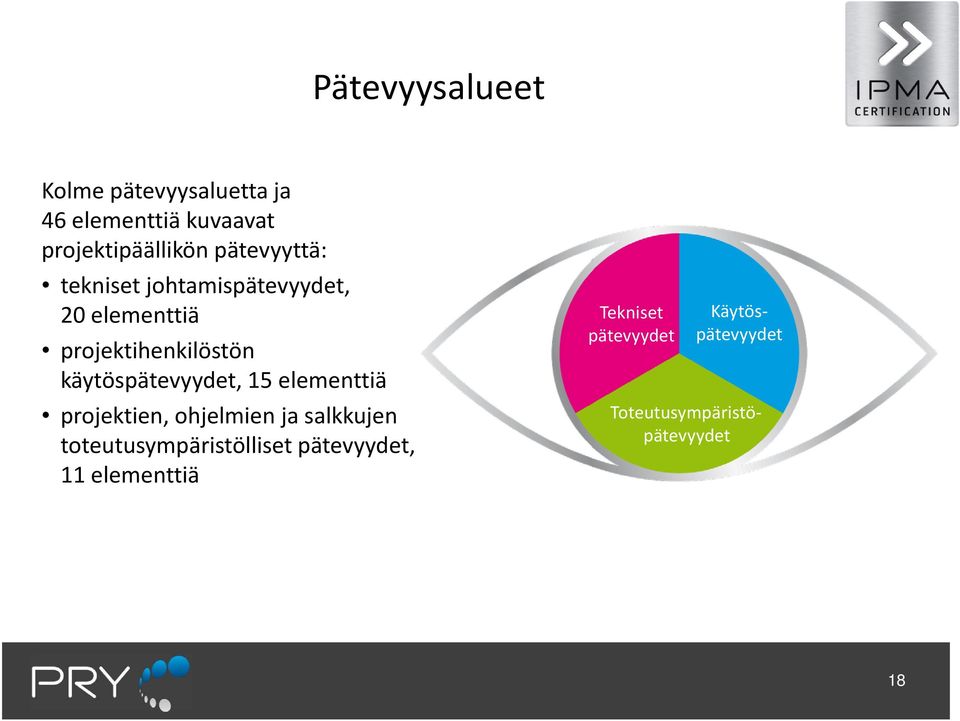 Pätevyysalueet

IPMA
CERTIFICATION

Kolme pätevyysaluetta ja 46 elementtiä kuvaavat projektipäällikön pätevyyttä:

• tekniset johtamispätevyydet, 20 elementtiä
• projektihenkilöstön käytöspätevyydet, 15 elementtiä
• projektien, ohjelmien ja salkkujen toteutusympäristölliset pätevyydet, 11 elementtiä

Tekniset pätevyydet

Käytös-pätevyydet

Toteutusympäristö-pätevyydet

PRY

18